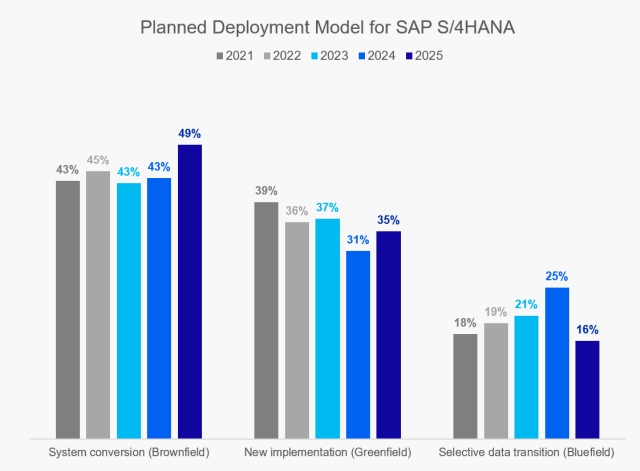 Planned Deployment Model for SAP S/4HANA

2021 2022 2023 2024 2025

43% 45% 43% 43% 49%

39% 36% 37% 31% 35%

18% 19% 21% 25% 16%

System conversion (Brownfield)
New implementation (Greenfield)
Selective data transition (Bluefield)